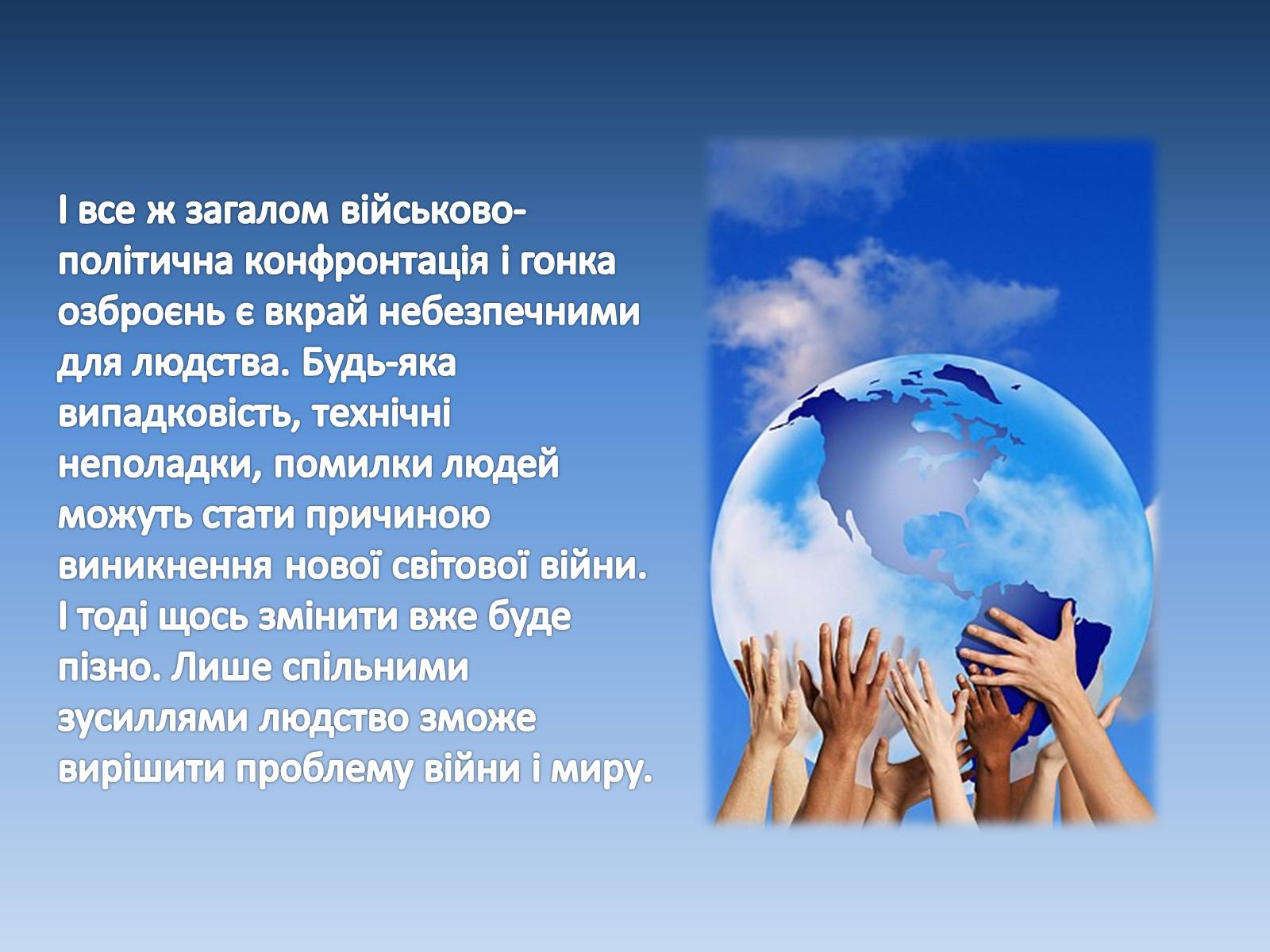 І все ж загалом військово-політична конфронтація і гонка озброєнь є вкрай небезпечними для людства. Будь-яка випадковість, технічні неполадки, помилки людей можуть стати причиною виникнення нової світової війни. І тоді щось змінити вже буде пізно. Лише спільними зусиллями людство зможе вирішити проблему війни і миру.